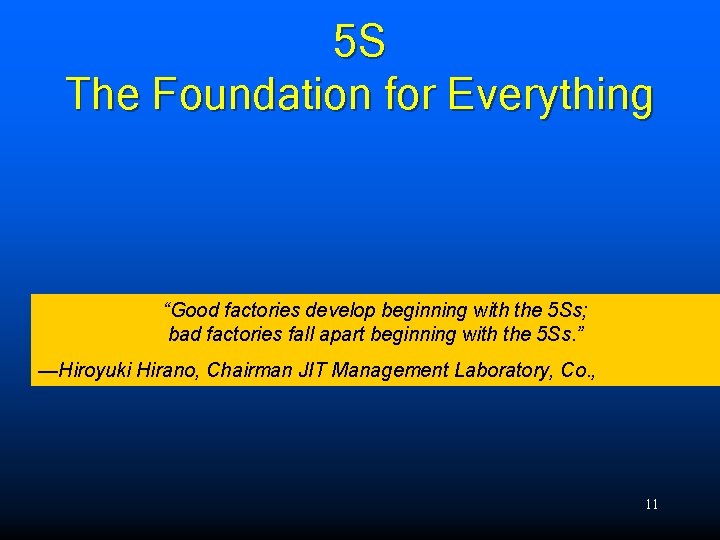 5S
The Foundation for Everything

“Good factories develop beginning with the 5Ss; bad factories fall apart beginning with the 5Ss.”

—Hiroyuki Hirano, Chairman JIT Management Laboratory, Co.,

11